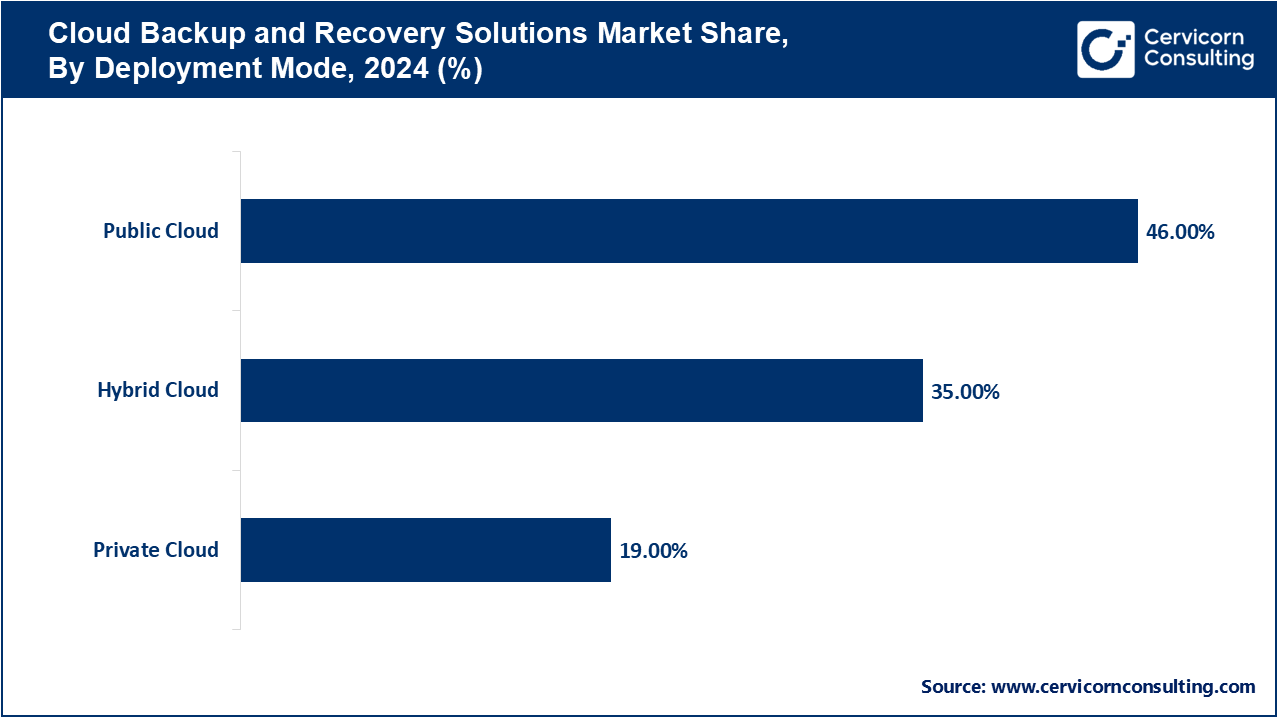 Cloud Backup and Recovery Solutions Market Share, By Deployment Mode, 2024 (%)

Cervicorn Consulting

Public Cloud 46.00%

Hybrid Cloud 35.00%

Private Cloud 19.00%

Source: www.cervicornconsulting.com